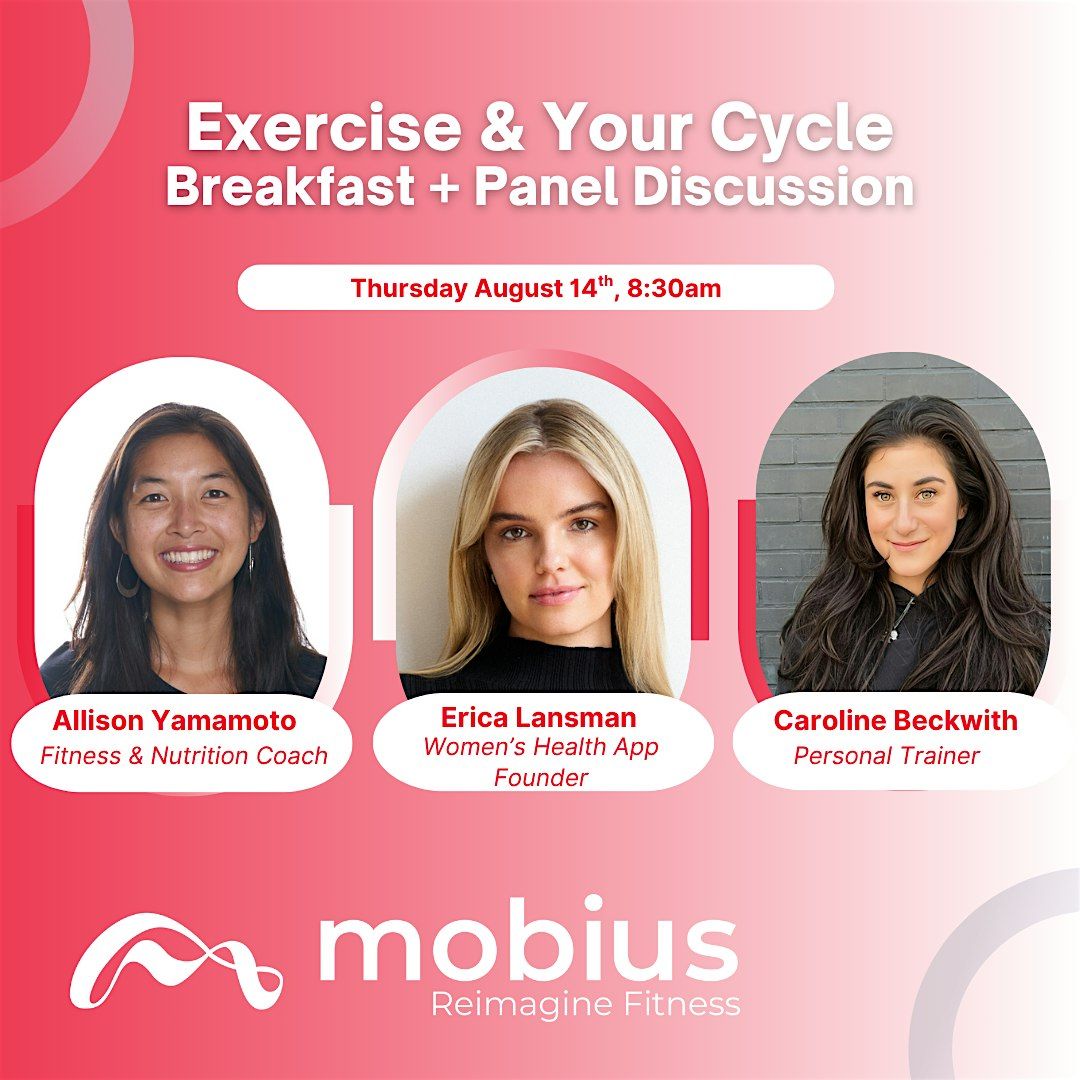 Exercise & Your Cycle
Breakfast + Panel Discussion

Thursday August 14$^{th}$, 8:30am

Allison Yamamoto
Fitness & Nutrition Coach

Erica Lansman
Women's Health App Founder

Caroline Beckwith
Personal Trainer

mobius
Reimagine Fitness